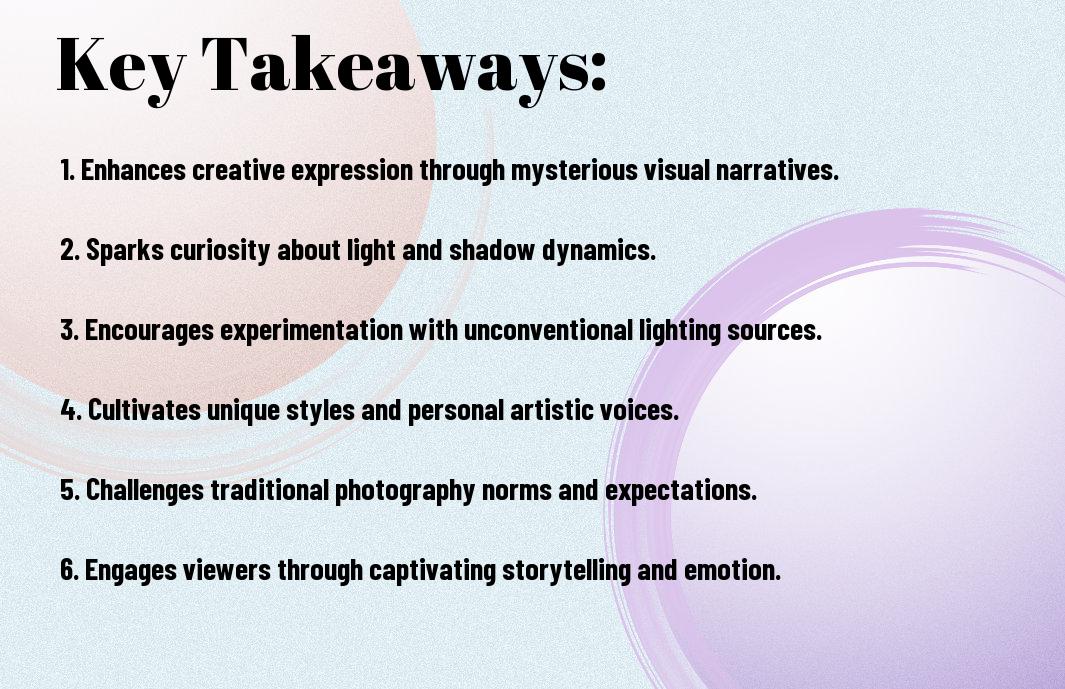 Key Takeaways:

1. Enhances creative expression through mysterious visual narratives.

2. Sparks curiosity about light and shadow dynamics.

3. Encourages experimentation with unconventional lighting sources.

4. Cultivates unique styles and personal artistic voices.

5. Challenges traditional photography norms and expectations.

6. Engages viewers through captivating storytelling and emotion.